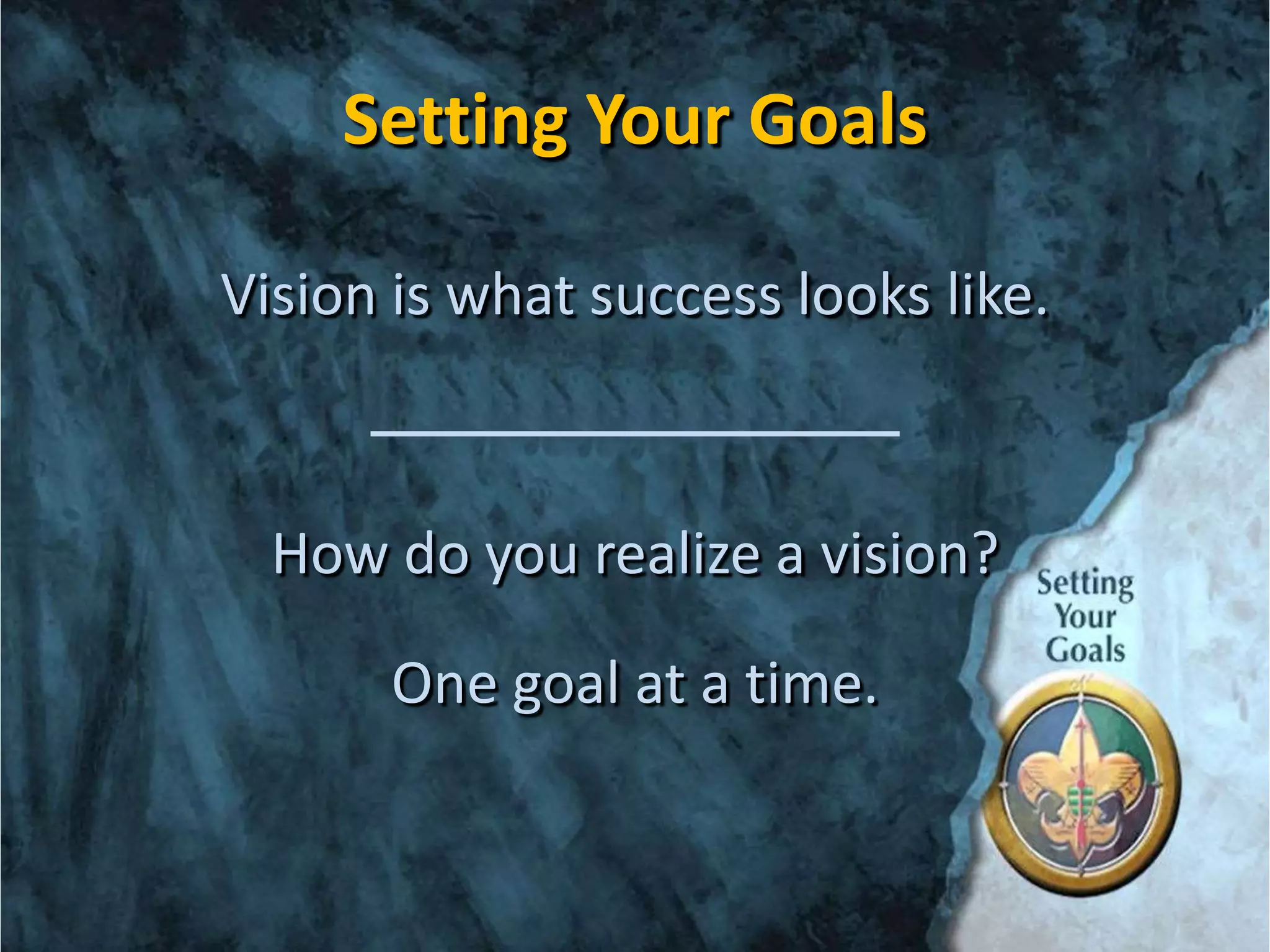 Setting Your Goals

Vision is what success looks like.

How do you realize a vision?

One goal at a time.

Setting Your Goals